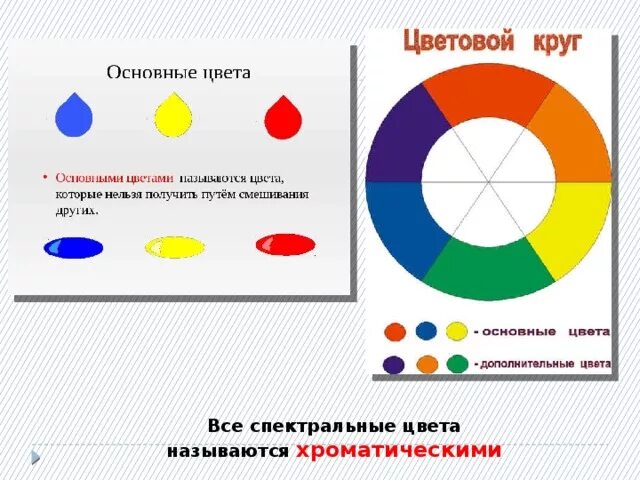 Основные цвета

• Основными цветами называются цвета, которые нельзя получить путём смешивания других.

Цветовой круг

- основные цвета

- дополнительные цвета

Все спектральные цвета называются хроматическими